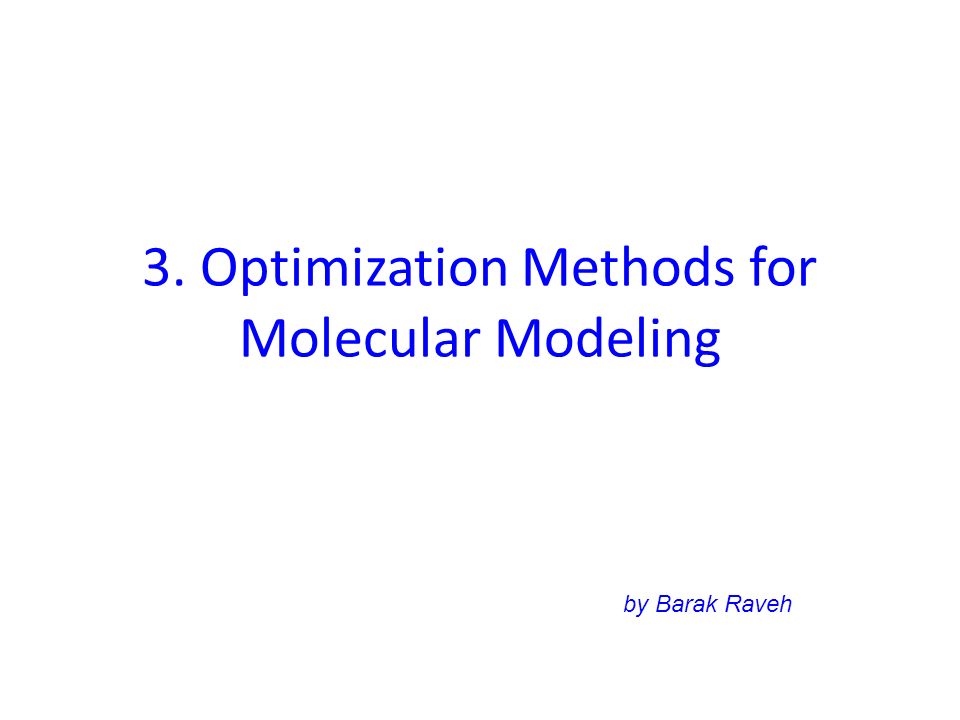 3. Optimization Methods for Molecular Modeling

by Barak Raveh